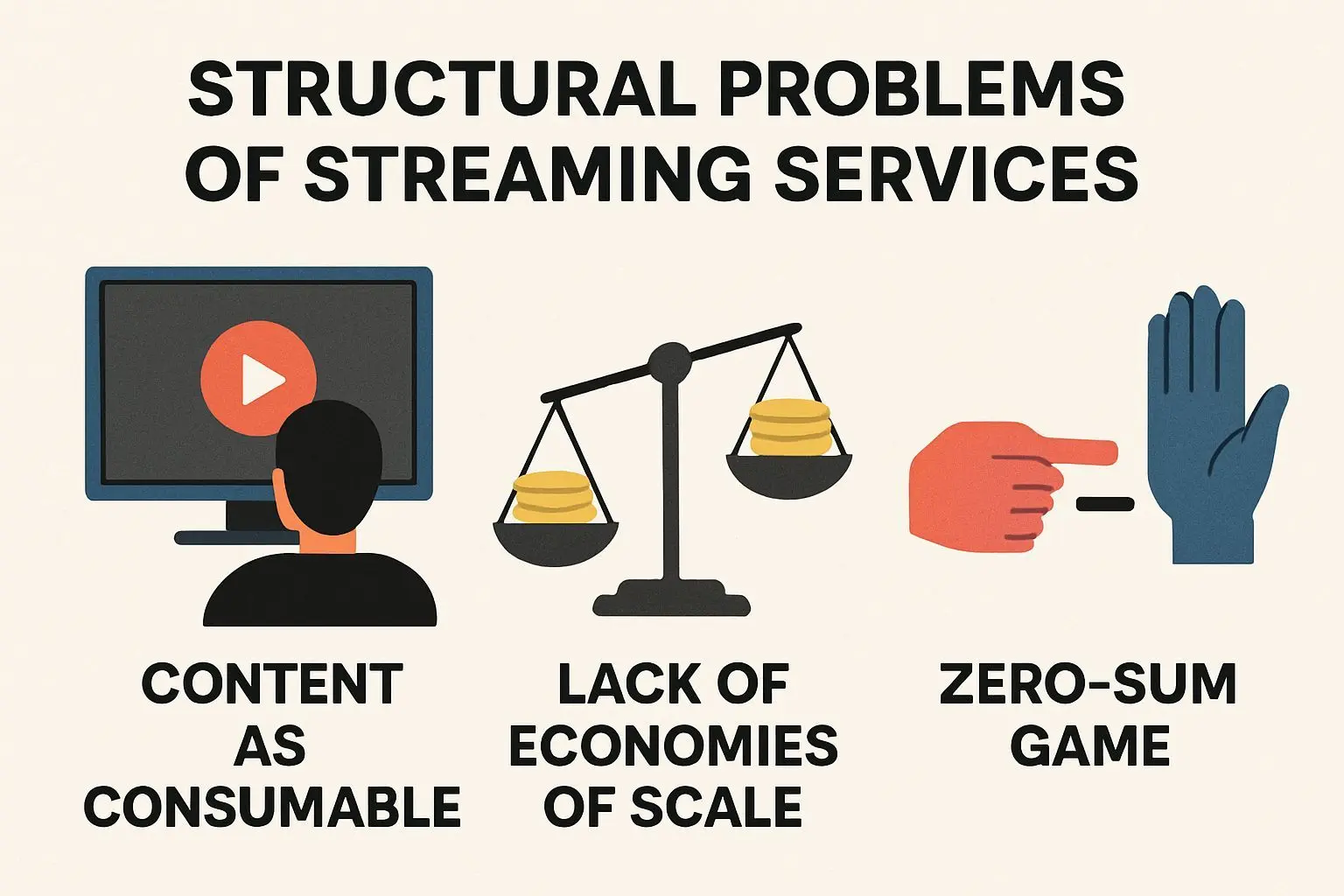 STRUCTURAL PROBLEMS OF STREAMING SERVICES

CONTENT AS CONSUMABLE

LACK OF ECONOMIES OF SCALE

ZERO-SUM GAME